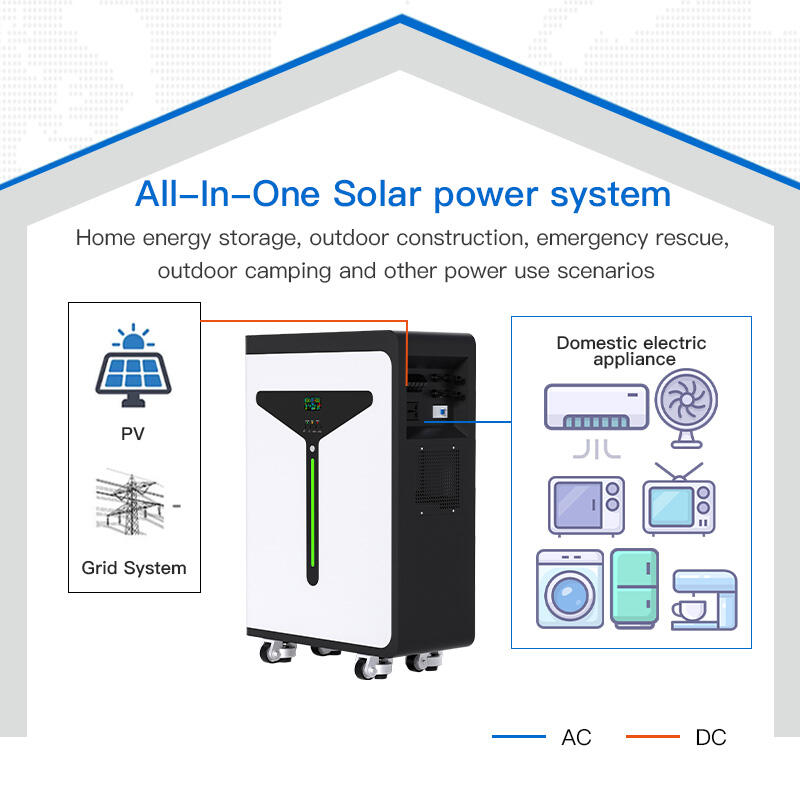 All-In-One Solar power system

Home energy storage, outdoor construction, emergency rescue, outdoor camping and other power use scenarios

PV

Grid System

Domestic electric appliance

AC

DC